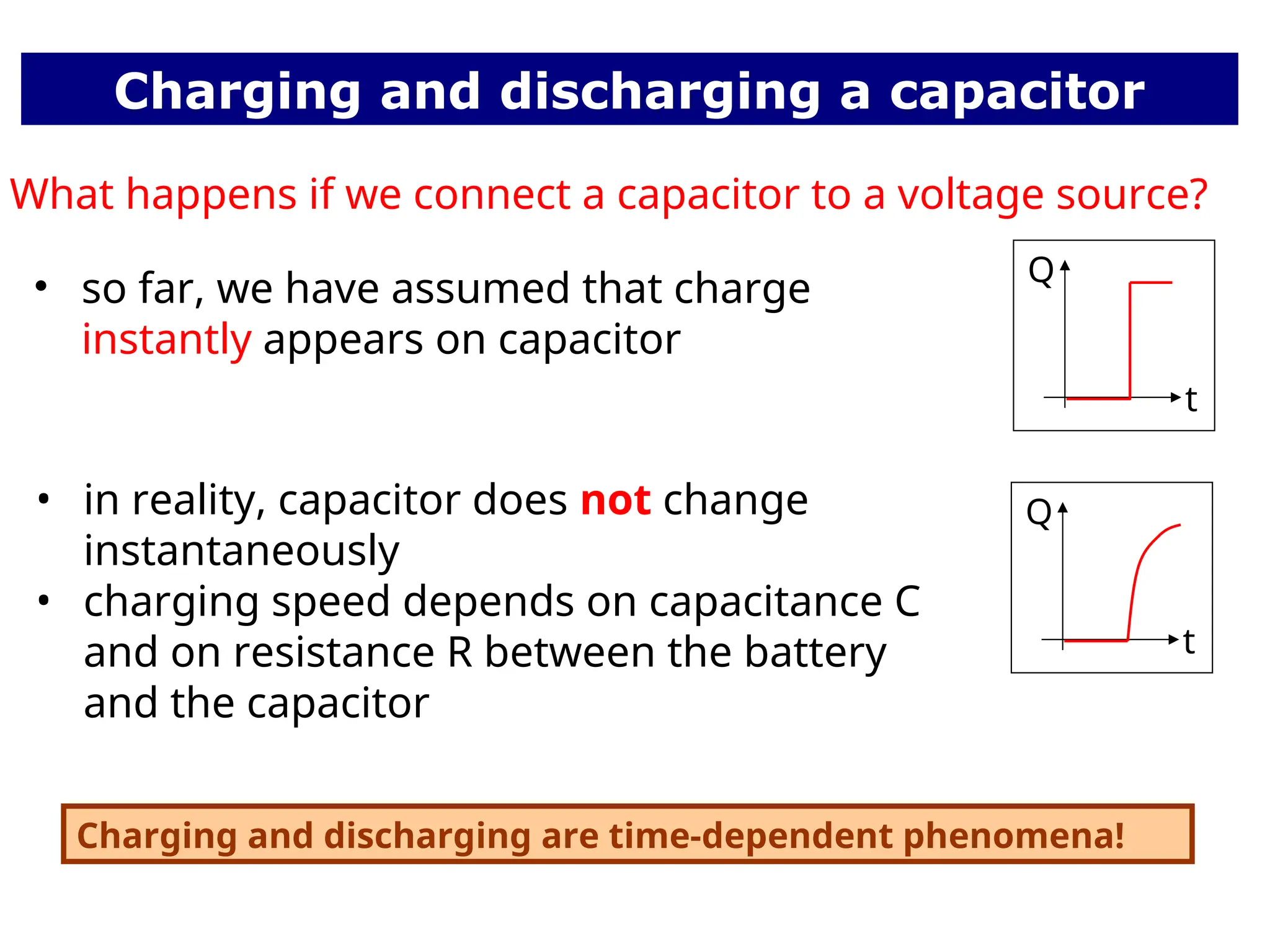 Charging and discharging a capacitor

What happens if we connect a capacitor to a voltage source?

• so far, we have assumed that charge instantly appears on capacitor

Q

t

• in reality, capacitor does not change instantaneously
• charging speed depends on capacitance C and on resistance R between the battery and the capacitor

Q

t

Charging and discharging are time-dependent phenomena!